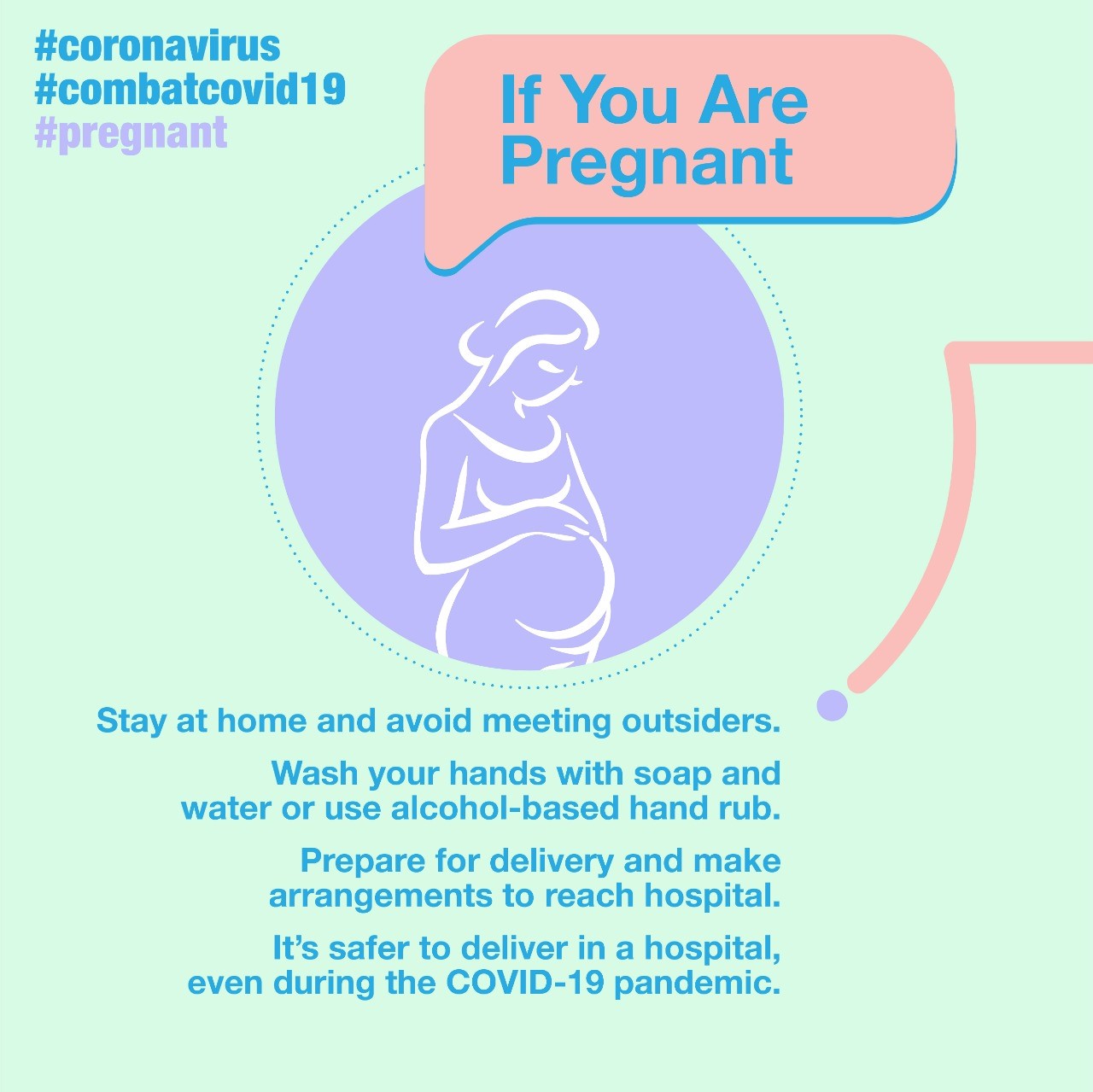 #coronavirus
#combatcovid19
#pregnant

If You Are Pregnant

Stay at home and avoid meeting outsiders.

Wash your hands with soap and water or use alcohol-based hand rub.

Prepare for delivery and make arrangements to reach hospital.

It's safer to deliver in a hospital, even during the COVID-19 pandemic.